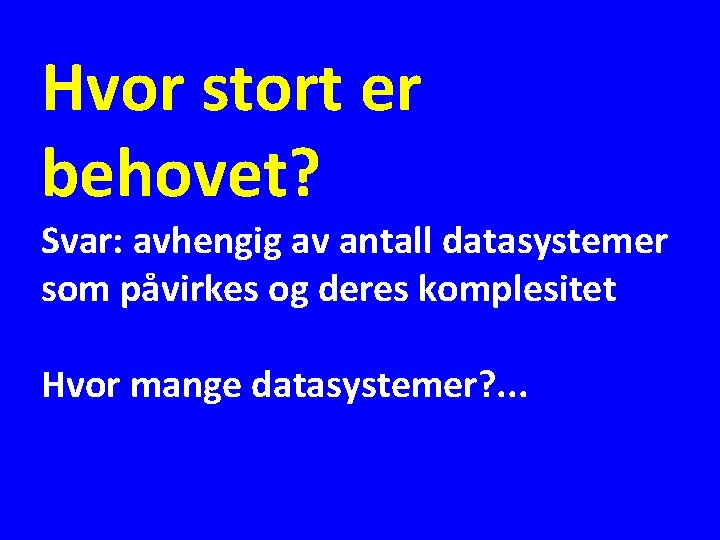 Hvor stort er behovet?

Svar: avhengig av antall datasystemer som påvirkes og deres komplesitet

Hvor mange datasystemer?...